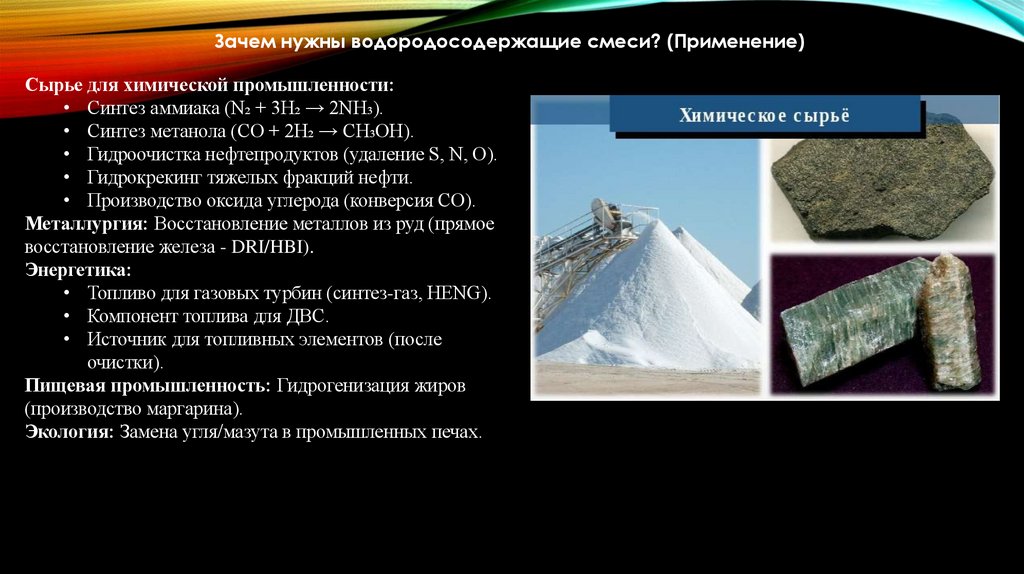 Зачем нужны водородосодержащие смеси? (Применение)

Сырье для химической промышленности:
• Синтез аммиака ($N_2 + 3H_2 \rightarrow 2NH_3$).
• Синтез метанола ($CO + 2H_2 \rightarrow CH_3OH$).
• Гидроочистка нефтепродуктов (удаление S, N, O).
• Гидрокрекинг тяжелых фракций нефти.
• Производство оксида углерода (конверсия CO).
Металлургия: Восстановление металлов из руд (прямое восстановление железа - DRI/HBI).
Энергетика:
• Топливо для газовых турбин (синтез-газ, HENG).
• Компонент топлива для ДВС.
• Источник для топливных элементов (после очистки).
Пищевая промышленность: Гидрогенизация жиров (производство маргарина).
Экология: Замена угля/мазута в промышленных печах.

Химическое сырьё